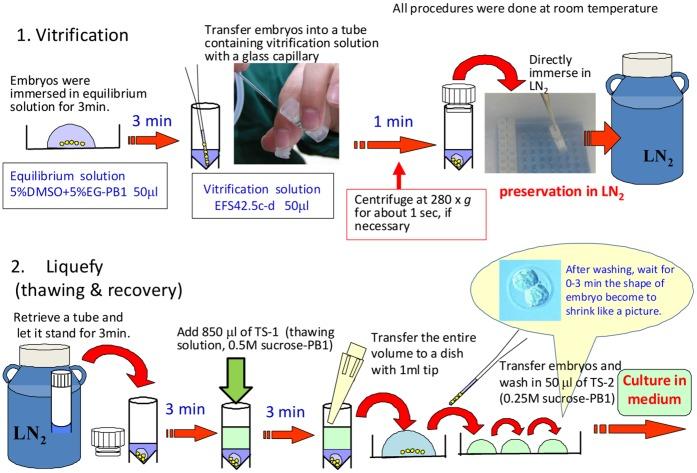 All procedures were done at room temperature

1. Vitrification

Embryos were immersed in equilibrium solution for 3min.

3 min

Equilibrium solution
5%DMSO+5%EG-PB1 50µl

Transfer embryos into a tube containing vitrification solution with a glass capillary

Vitrification solution
EFS42.5c-d 50µl

1 min

Centrifuge at 280 x $g$ for about 1 sec, if necessary

Directly immerse in $LN_2$

preservation in $LN_2$

$LN_2$

2. Liquefy
(thawing & recovery)

Retrieve a tube and let it stand for 3min.

$LN_2$

3 min

Add 850 µl of TS-1 (thawing solution, 0.5M sucrose-PB1)

3 min

Transfer the entire volume to a dish with 1ml tip

After washing, wait for 0-3 min the shape of embryo become to shrink like a picture.

Transfer embryos and wash in 50 µl of TS-2 (0.25M sucrose-PB1)

Culture in medium